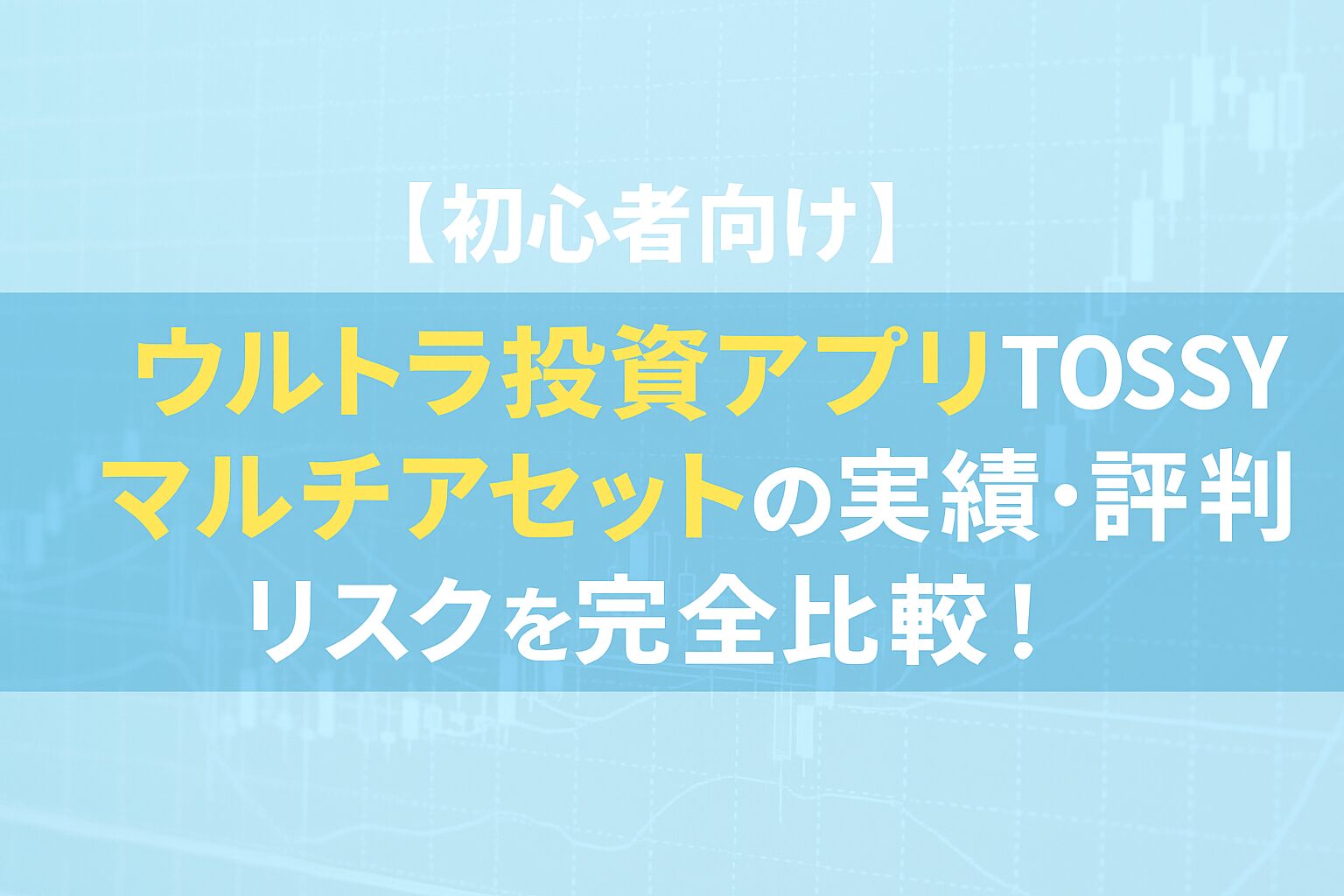 【初心者向け】

ウルトラ投資アプリTOSSY
マルチアセットの実績・評判
リスクを完全比較！